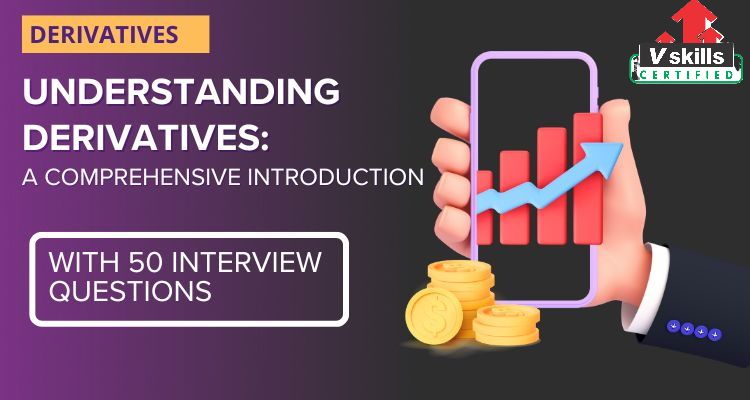 DERIVATIVES

UNDERSTANDING DERIVATIVES:
A COMPREHENSIVE INTRODUCTION

WITH 50 INTERVIEW QUESTIONS

V skills
CERTIFIED